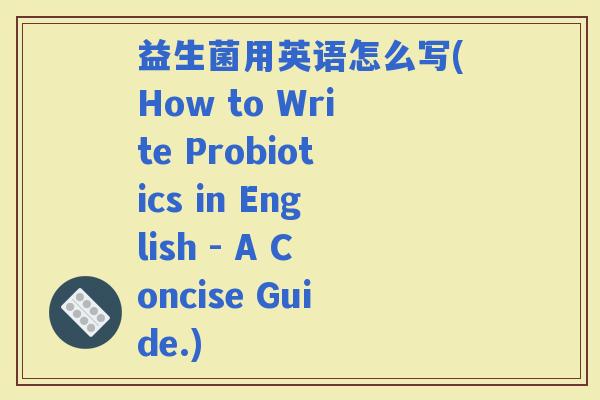 益生菌用英语怎么写(How to Write Probiotics in English - A Concise Guide.)